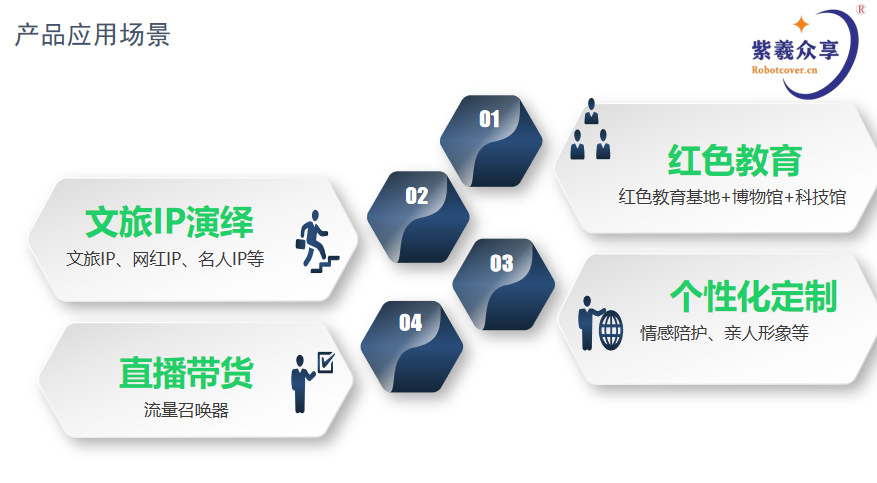 产品应用场景

紫羲众享
Robotcover.cn
®

01

红色教育
红色教育基地+博物馆+科技馆

02

文旅IP演绎
文旅IP、网红IP、名人IP等

03

个性化定制
情感陪护、亲人形象等

04

直播带货
流量召唤器